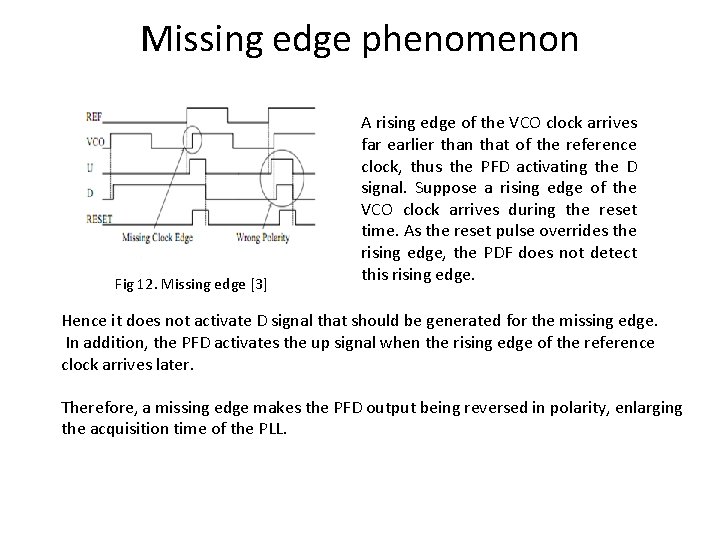 Missing edge phenomenon

REF
VCO
U
D
RESET
Missing Clock Edge
Wrong Polarity

Fig 12. Missing edge [3]

A rising edge of the VCO clock arrives far earlier than that of the reference clock, thus the PFD activating the D signal. Suppose a rising edge of the VCO clock arrives during the reset time. As the reset pulse overrides the rising edge, the PDF does not detect this rising edge.

Hence it does not activate D signal that should be generated for the missing edge. In addition, the PFD activates the up signal when the rising edge of the reference clock arrives later.

Therefore, a missing edge makes the PFD output being reversed in polarity, enlarging the acquisition time of the PLL.